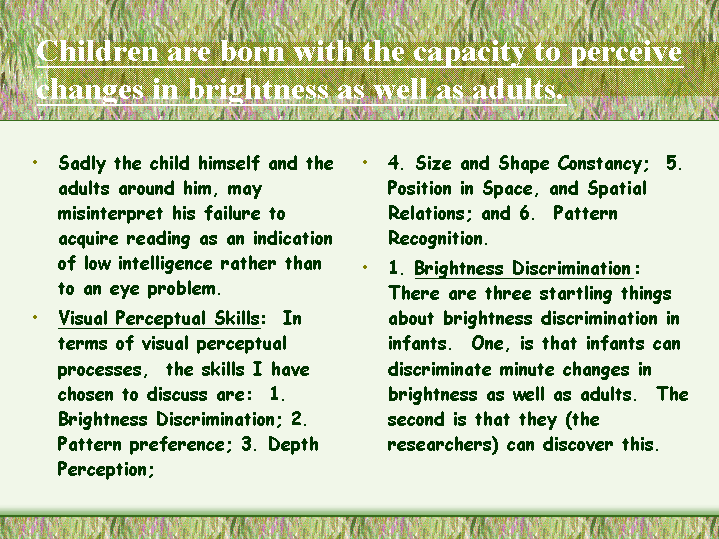 Children are born with the capacity to perceive changes in brightness as well as adults.

• Sadly the child himself and the adults around him, may misinterpret his failure to acquire reading as an indication of low intelligence rather than to an eye problem.

• Visual Perceptual Skills: In terms of visual perceptual processes, the skills I have chosen to discuss are: 1. Brightness Discrimination; 2. Pattern preference; 3. Depth Perception;

• 4. Size and Shape Constancy; 5. Position in Space, and Spatial Relations; and 6. Pattern Recognition.

• 1. Brightness Discrimination: There are three startling things about brightness discrimination in infants. One, is that infants can discriminate minute changes in brightness as well as adults. The second is that they (the researchers) can discover this.